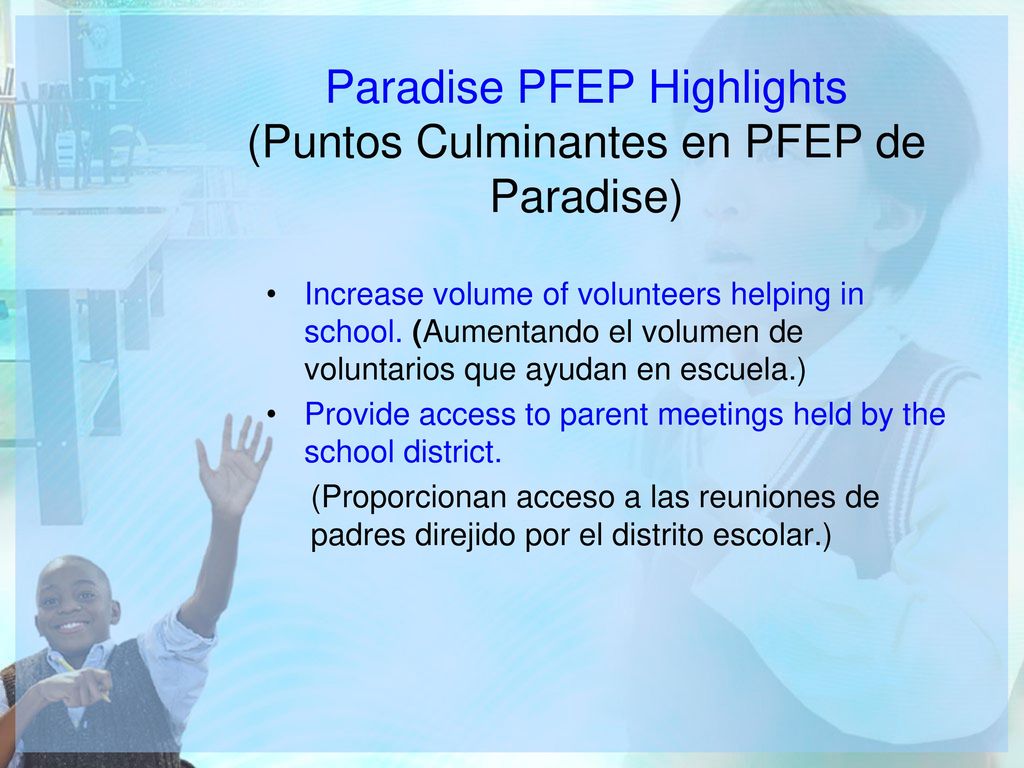 Paradise PFEP Highlights
(Puntos Culminantes en PFEP de Paradise)

• Increase volume of volunteers helping in school. (Aumentando el volumen de voluntarios que ayudan en escuela.)
• Provide access to parent meetings held by the school district.
(Proporcionan acceso a las reuniones de padres direjido por el distrito escolar.)